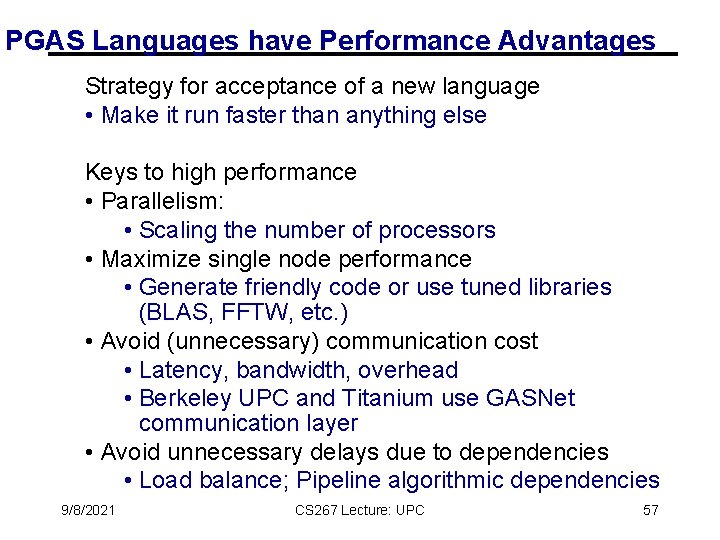 PGAS Languages have Performance Advantages

Strategy for acceptance of a new language
• Make it run faster than anything else

Keys to high performance
• Parallelism:
• Scaling the number of processors
• Maximize single node performance
• Generate friendly code or use tuned libraries (BLAS, FFTW, etc.)
• Avoid (unnecessary) communication cost
• Latency, bandwidth, overhead
• Berkeley UPC and Titanium use GASNet communication layer
• Avoid unnecessary delays due to dependencies
• Load balance; Pipeline algorithmic dependencies

9/8/2021
CS267 Lecture: UPC
57